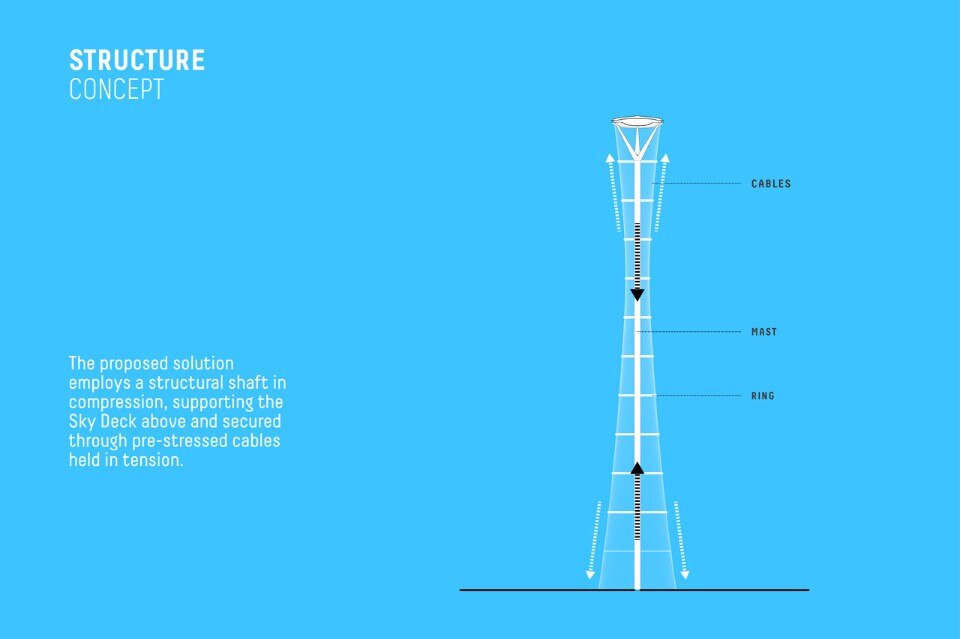 STRUCTURE
CONCEPT

The proposed solution employs a structural shaft in compression, supporting the Sky Deck above and secured through pre-stressed cables held in tension.

CABLES

MAST

RING